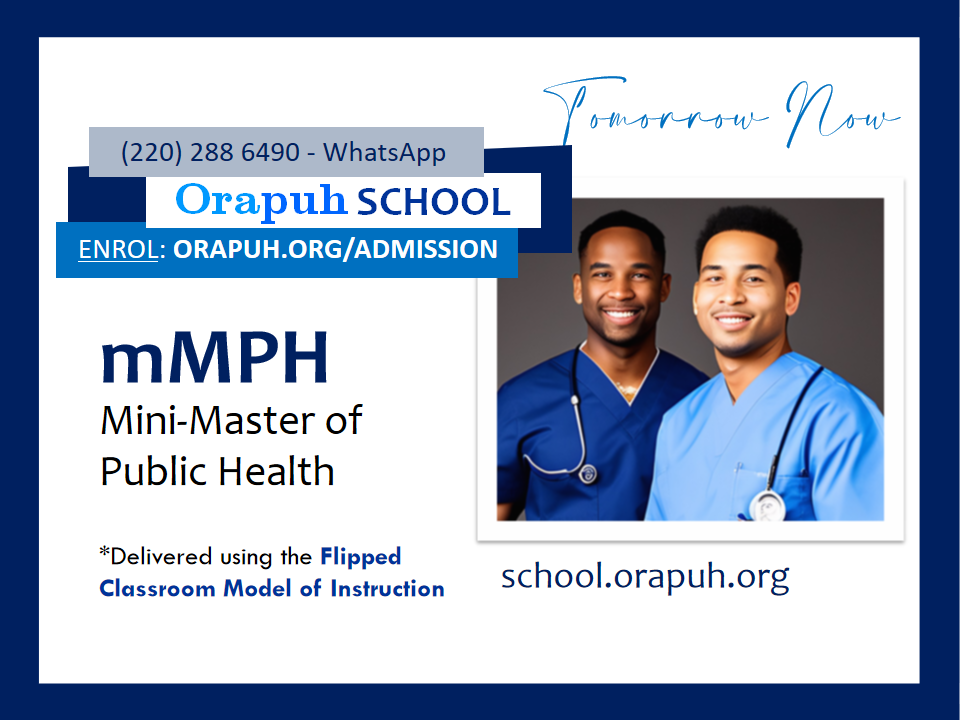 Tomorrow Now

(220) 288 6490 - WhatsApp

Orapuh SCHOOL

ENROL: ORAPUH.ORG/ADMISSION

mMPH

Mini-Master of Public Health

*Delivered using the Flipped Classroom Model of Instruction

school.orapuh.org